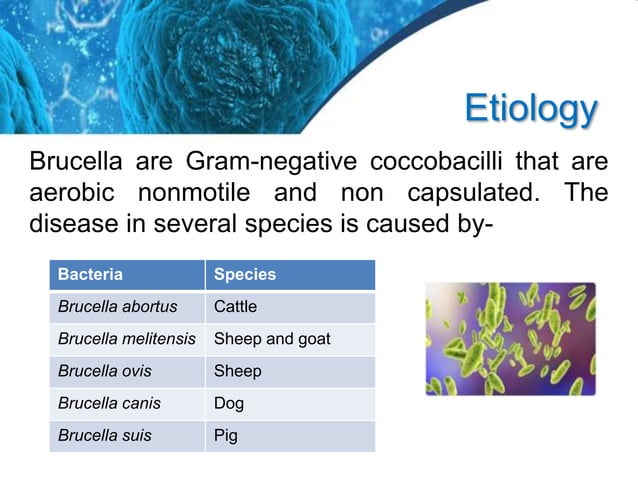 Etiology

Brucella are Gram-negative coccobacilli that are aerobic nonmotile and non capsulated. The disease in several species is caused by-

| Bacteria | Species |
|---|---|
| Brucella abortus | Cattle |
| Brucella melitensis | Sheep and goat |
| Brucella ovis | Sheep |
| Brucella canis | Dog |
| Brucella suis | Pig |